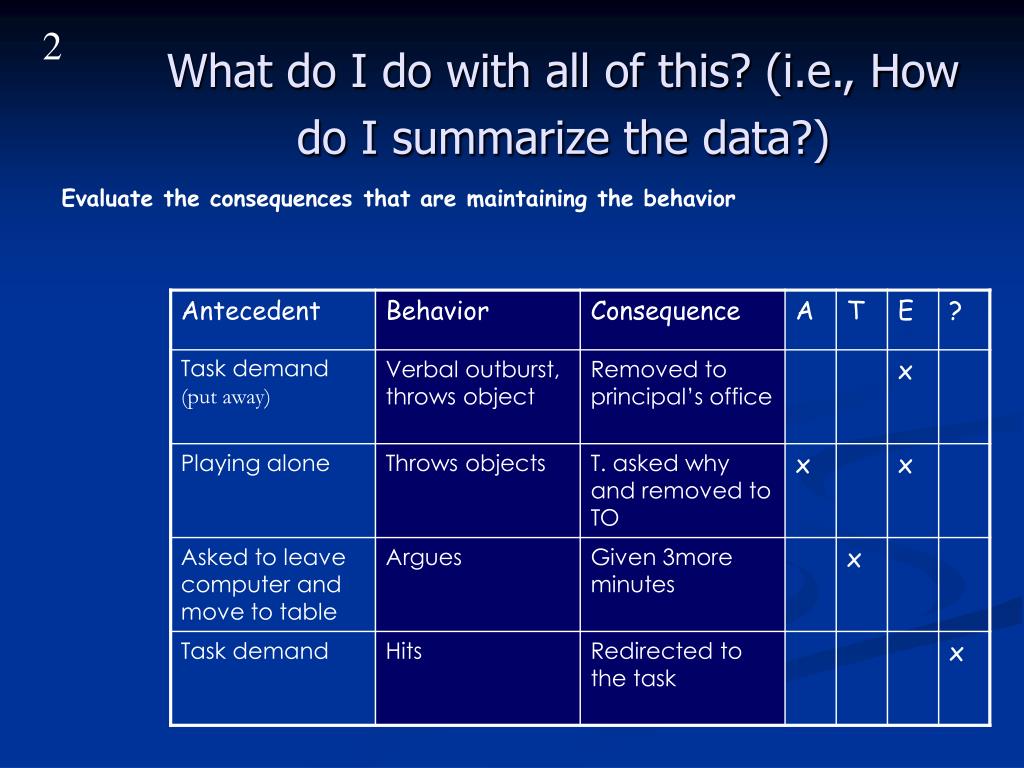 2

What do I do with all of this? (i.e., How do I summarize the data?)

Evaluate the consequences that are maintaining the behavior

| Antecedent | Behavior | Consequence | A | T | E | ? |
|---|---|---|---|---|---|---|
| Task demand (put away) | Verbal outburst, throws object | Removed to principal's office | | | x | |
| Playing alone | Throws objects | T. asked why and removed to TO | x | | x | |
| Asked to leave computer and move to table | Argues | Given 3more minutes | | x | | |
| Task demand | Hits | Redirected to the task | | | | x |